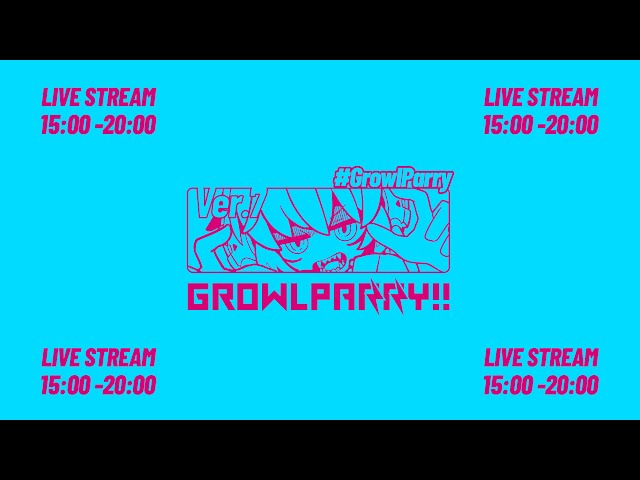 LIVE STREAM
15:00 -20:00

LIVE STREAM
15:00 -20:00

#GrowlParry

Ver.7

GROWLPARRY!!

LIVE STREAM
15:00 -20:00

LIVE STREAM
15:00 -20:00